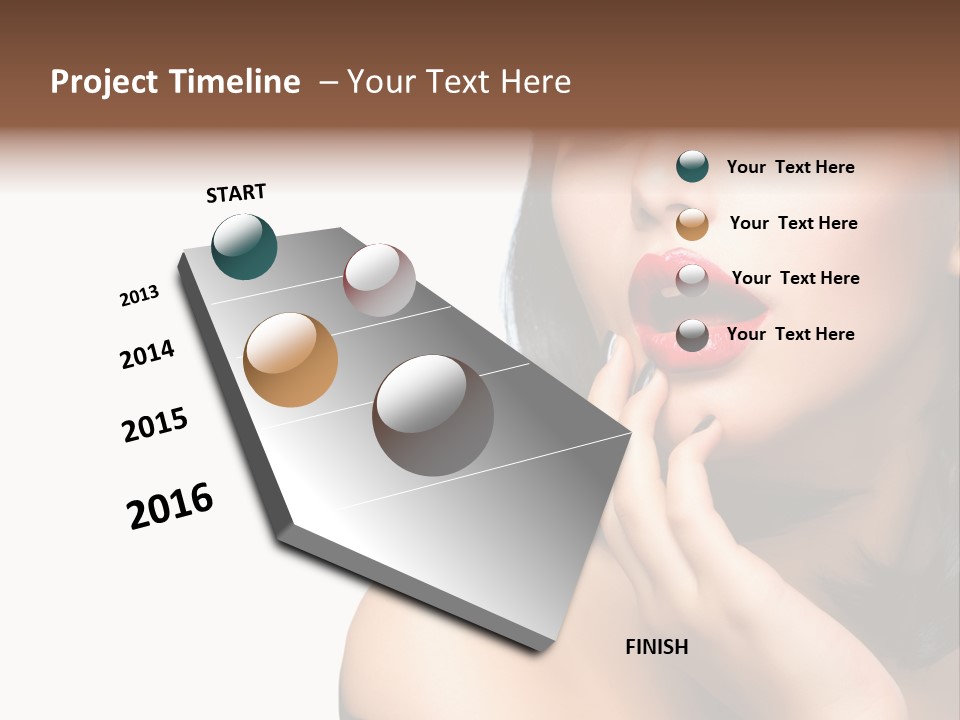 Project Timeline – Your Text Here

START

2013

2014

2015

2016

FINISH

Your Text Here

Your Text Here

Your Text Here

Your Text Here